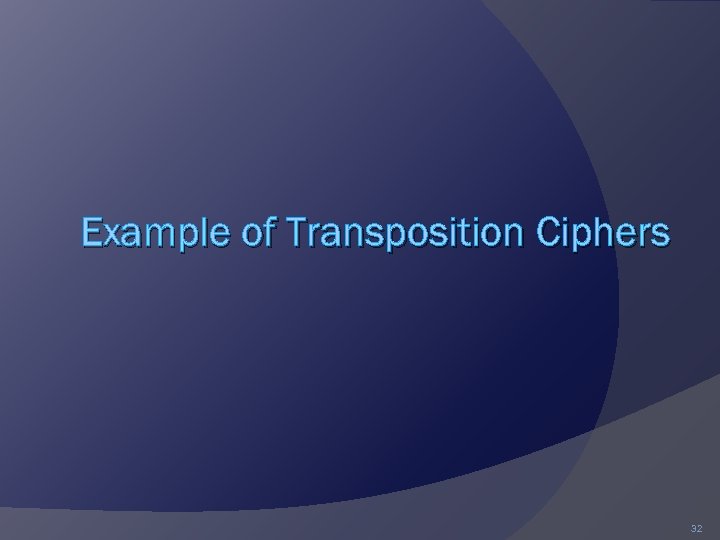 Example of Transposition Ciphers

32